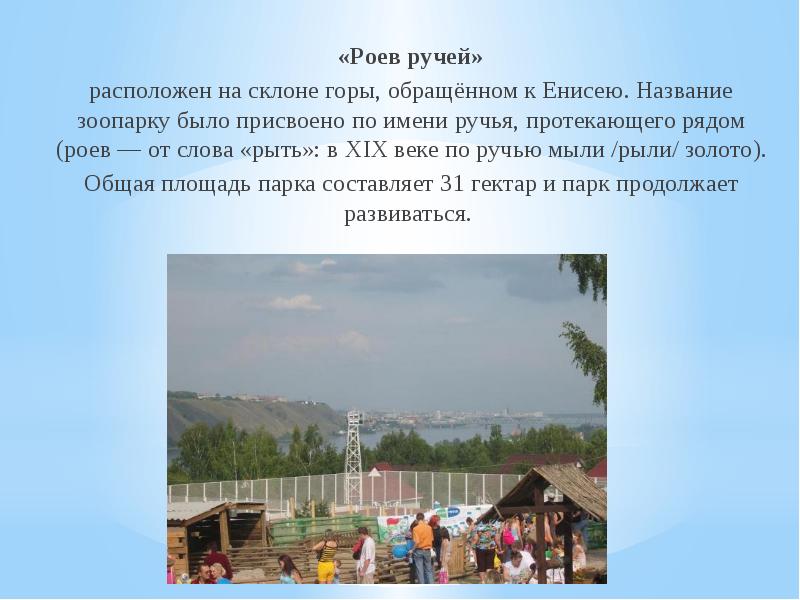 «Роев ручей»

расположен на склоне горы, обращённом к Енисею. Название зоопарку было присвоено по имени ручья, протекающего рядом (роев — от слова «рыть»: в XIX веке по ручью мыли /рыли/ золото).

Общая площадь парка составляет 31 гектар и парк продолжает развиваться.